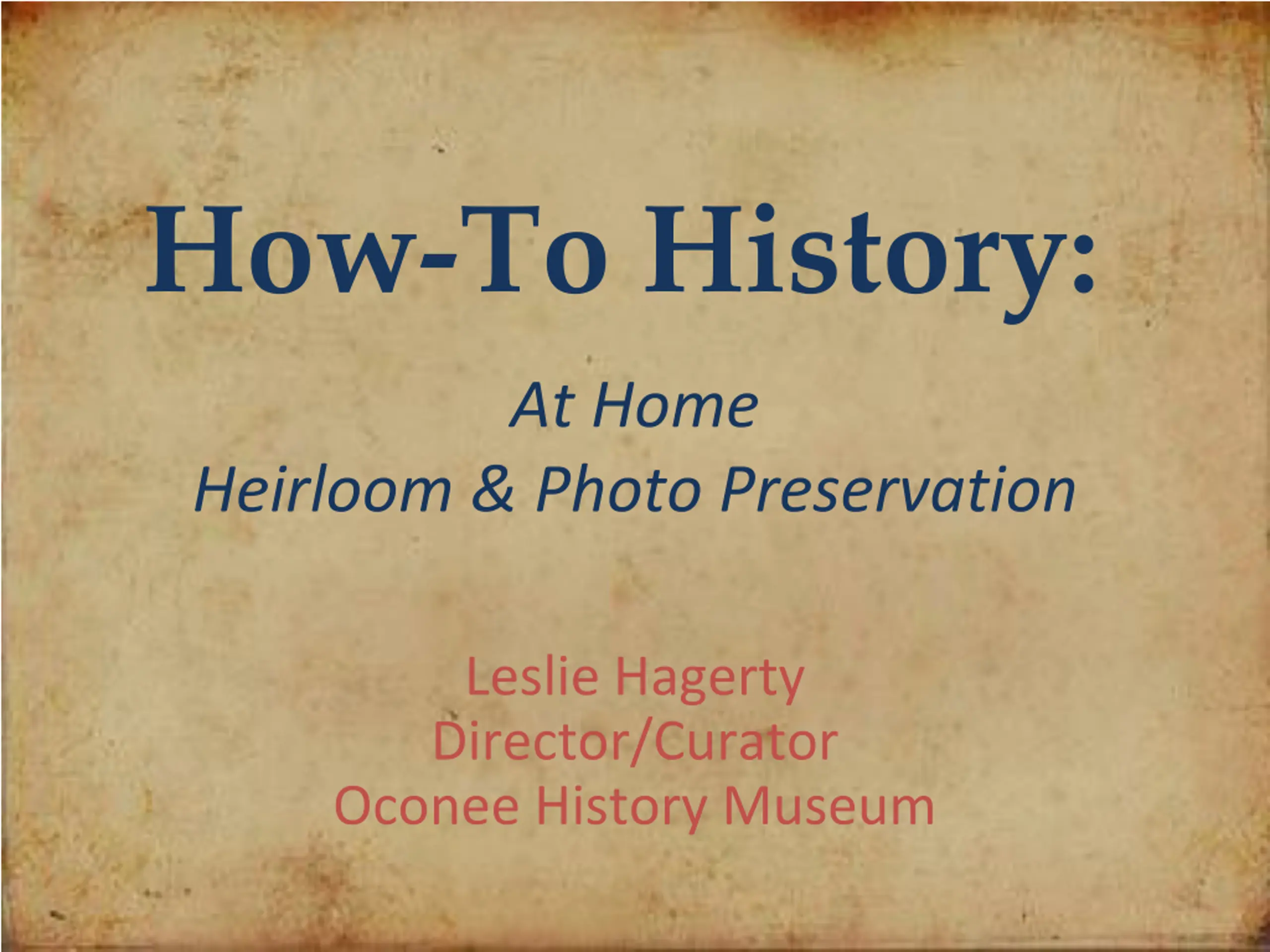 How-To History:

At Home
Heirloom & Photo Preservation

Leslie Hagerty
Director/Curator
Oconee History Museum